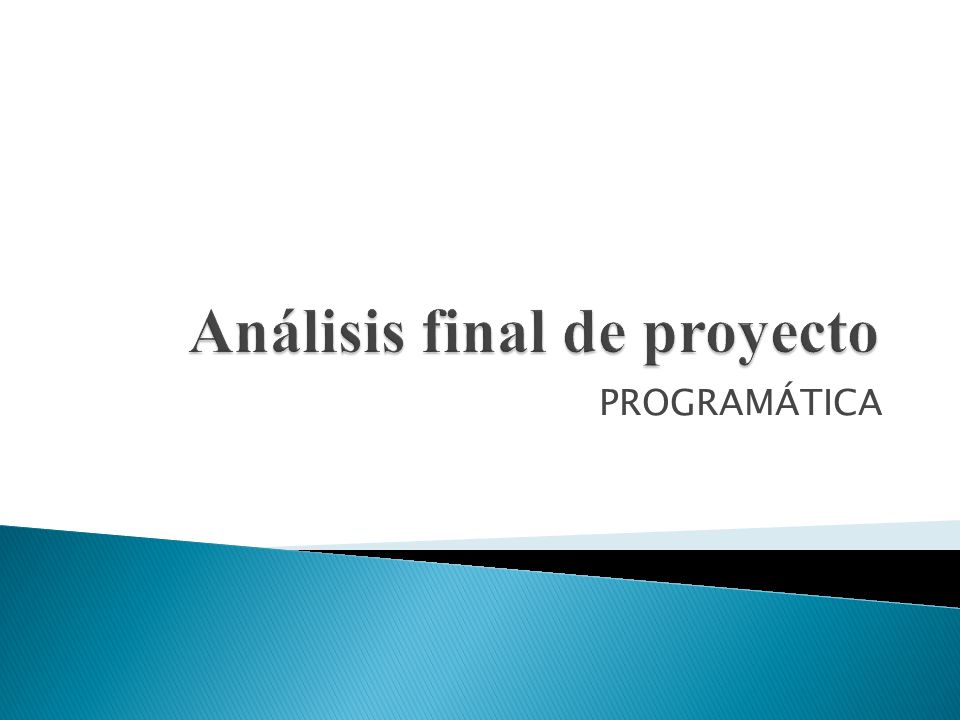 Análisis final de proyecto

PROGRAMÁTICA